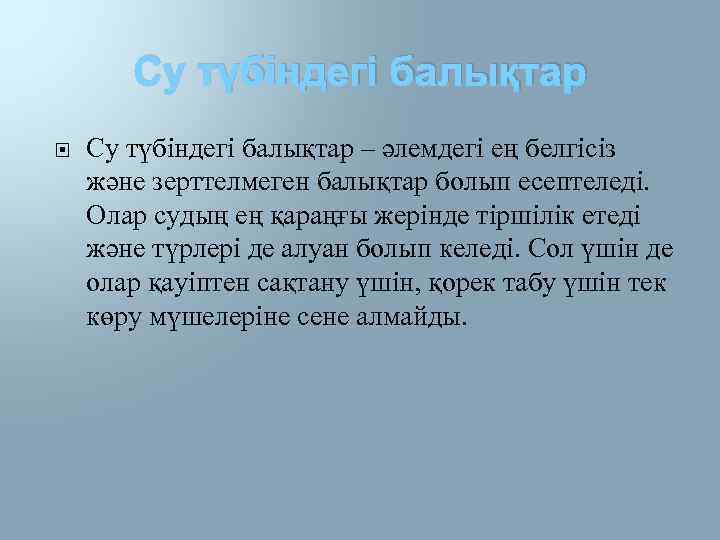 Су түбіндегі балықтар

Су түбіндегі балықтар – әлемдегі ең белгісіз және зерттелмеген балықтар болып есептеледі. Олар судың ең қараңғы жерінде тіршілік етеді және түрлері де алуан болып келеді. Сол үшін де олар қауіптен сақтану үшін, қорек табу үшін тек көру мүшелеріне сене алмайды.